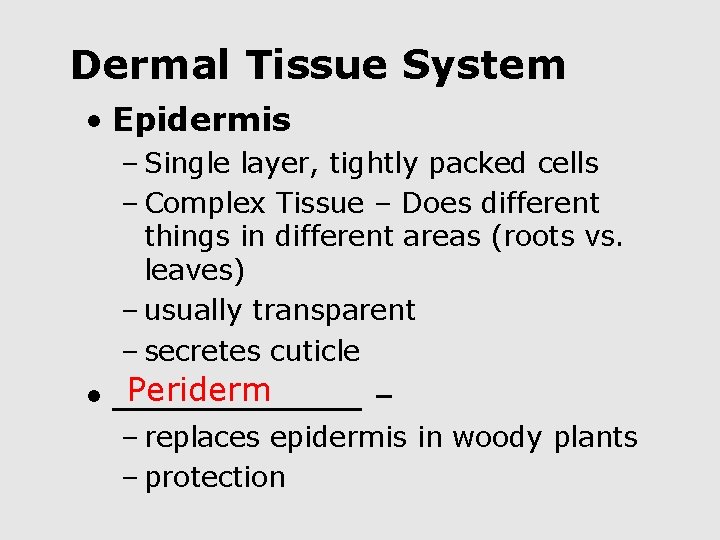 Dermal Tissue System

• Epidermis
– Single layer, tightly packed cells
– Complex Tissue – Does different things in different areas (roots vs. leaves)
– usually transparent
– secretes cuticle

• Periderm –
– replaces epidermis in woody plants
– protection